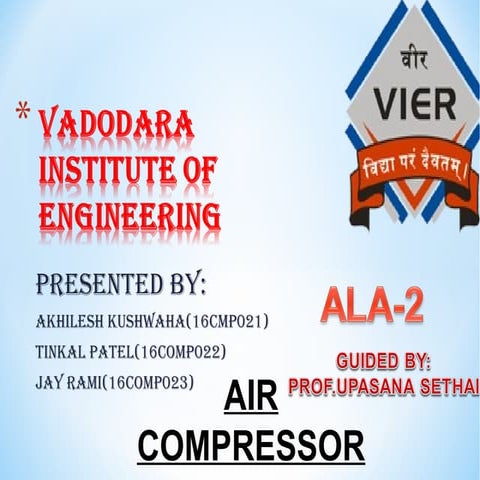 वीर
VIER
विद्या परं दैवतम्।

* VADODARA INSTITUTE OF ENGINEERING

PRESENTED BY:
AKHILESH KUSHWAHA(16CMP021)
TINKAL PATEL(16COMP022)
JAY RAMI(16COMP023)

ALA-2

GUIDED BY:
PROF.UPASANA SETHAI

AIR
COMPRESSOR